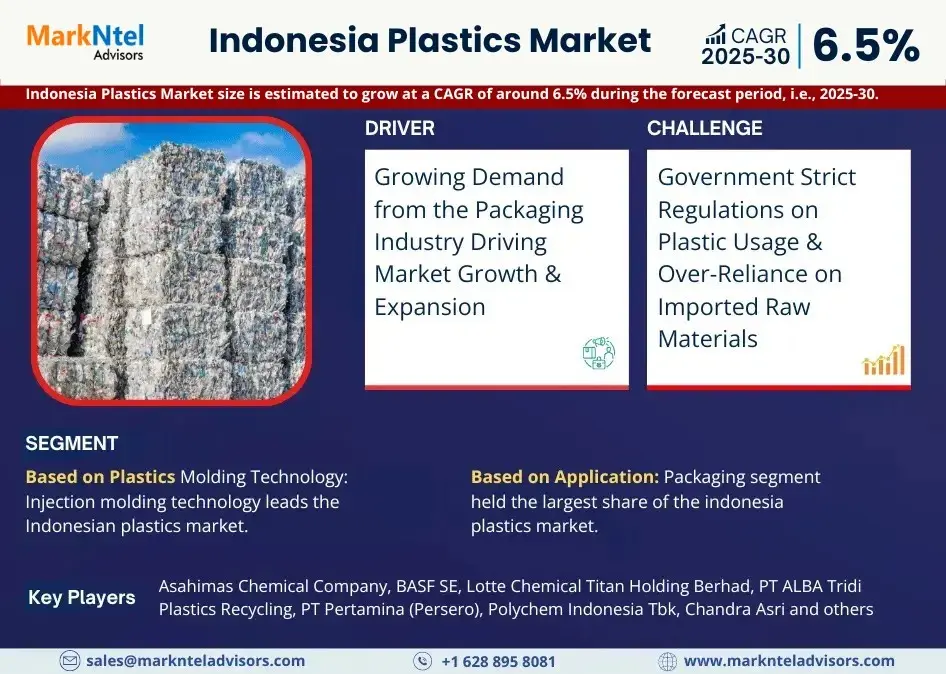 MarkNtel Advisors

Indonesia Plastics Market

CAGR 2025-30 | 6.5%

Indonesia Plastics Market size is estimated to grow at a CAGR of around 6.5% during the forecast period, i.e., 2025-30.

DRIVER

Growing Demand from the Packaging Industry Driving Market Growth & Expansion

CHALLENGE

Government Strict Regulations on Plastic Usage & Over-Reliance on Imported Raw Materials

SEGMENT

Based on Plastics Molding Technology: Injection molding technology leads the Indonesian plastics market.

Based on Application: Packaging segment held the largest share of the indonesia plastics market.

Key Players

Asahimas Chemical Company, BASF SE, Lotte Chemical Titan Holding Berhad, PT ALBA Tridi Plastics Recycling, PT Pertamina (Persero), Polychem Indonesia Tbk, Chandra Asri and others

sales@marknteladvisors.com

+1 628 895 8081

www.marknteladvisors.com